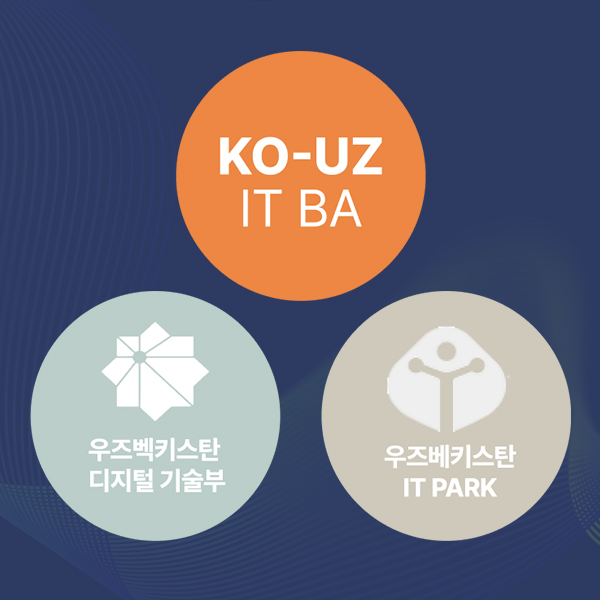 KO-UZ
IT BA

우즈벡키스탄
디지털 기술부

우즈베키스탄
IT PARK